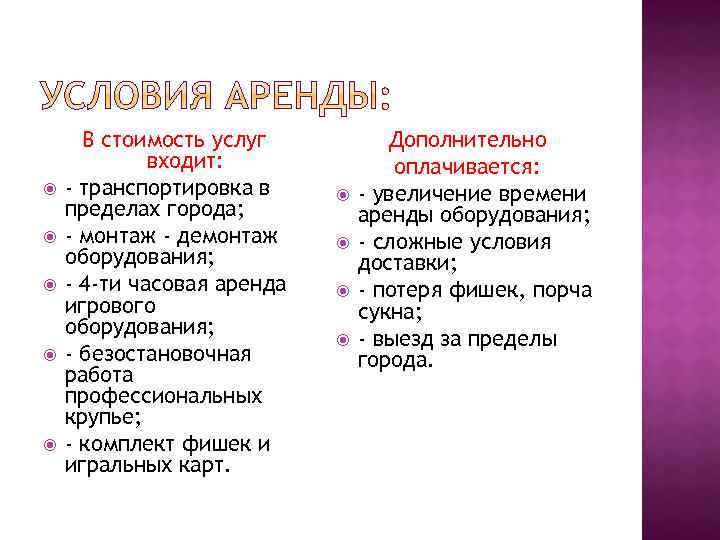 УСЛОВИЯ АРЕНДЫ:

В стоимость услуг входит:

- транспортировка в пределах города;
- монтаж - демонтаж оборудования;
- 4-ти часовая аренда игрового оборудования;
- безостановочная работа профессиональных крупье;
- комплект фишек и игральных карт.

Дополнительно оплачивается:

- увеличение времени аренды оборудования;
- сложные условия доставки;
- потеря фишек, порча сукна;
- выезд за пределы города.